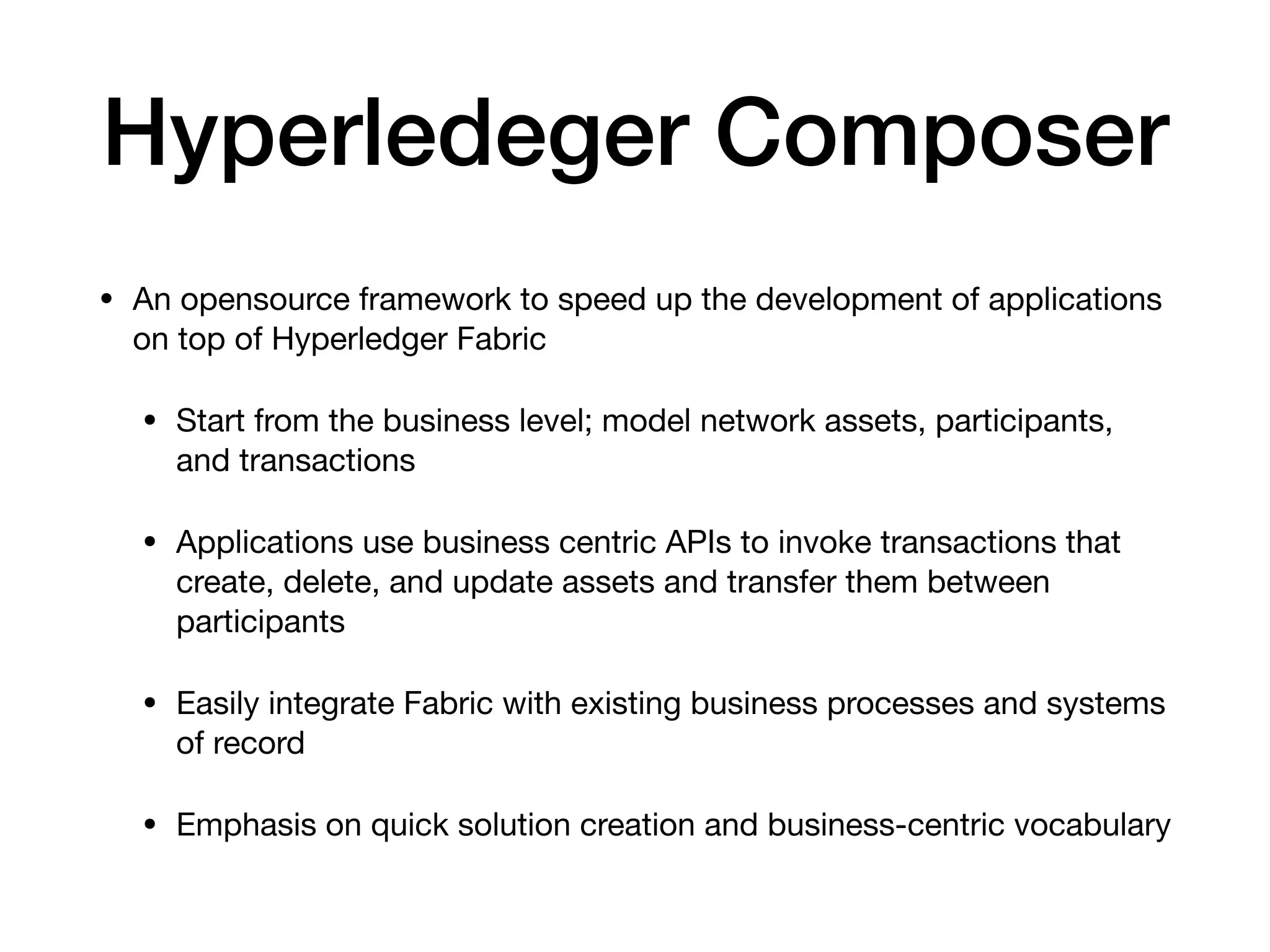 Hyperledeger Composer

• An opensource framework to speed up the development of applications on top of Hyperledger Fabric

• Start from the business level; model network assets, participants, and transactions

• Applications use business centric APIs to invoke transactions that create, delete, and update assets and transfer them between participants

• Easily integrate Fabric with existing business processes and systems of record

• Emphasis on quick solution creation and business-centric vocabulary